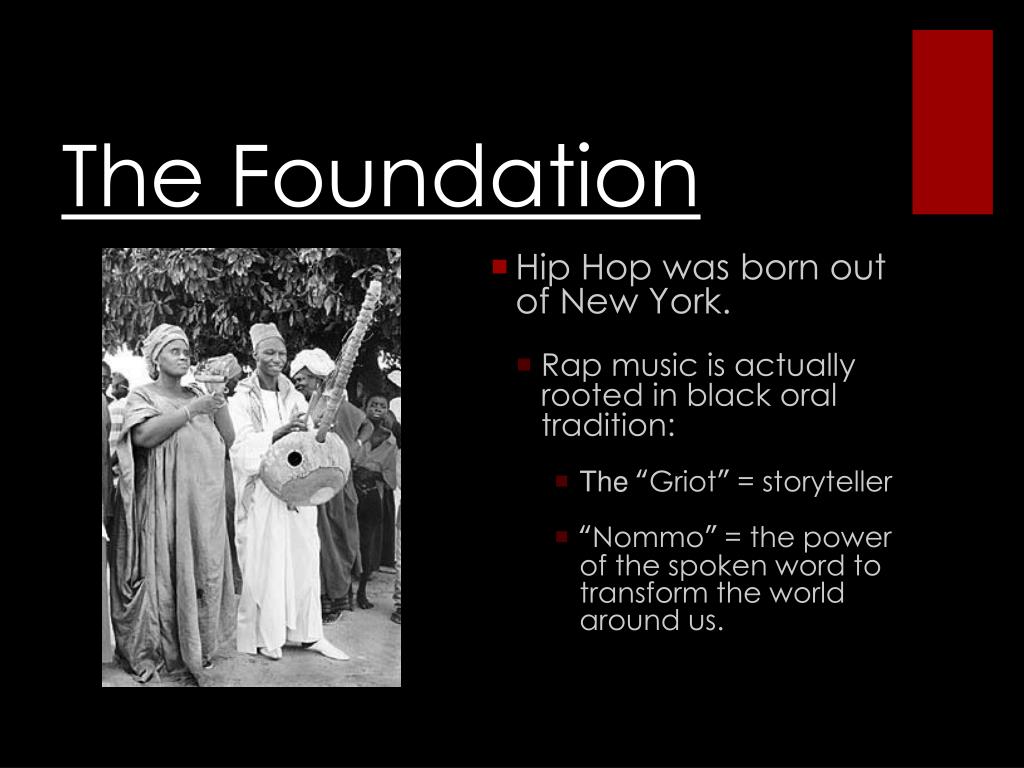 The Foundation

Hip Hop was born out of New York.

Rap music is actually rooted in black oral tradition:

The “Griot” = storyteller

“Nommo” = the power of the spoken word to transform the world around us.